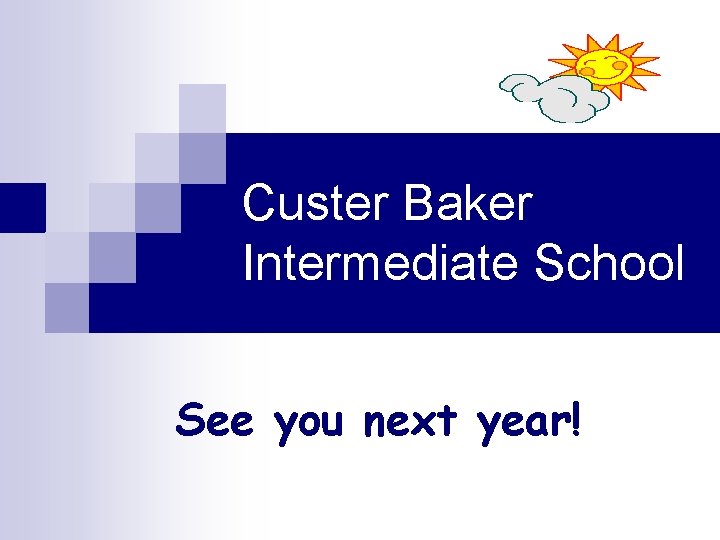 Custer Baker Intermediate School

See you next year!